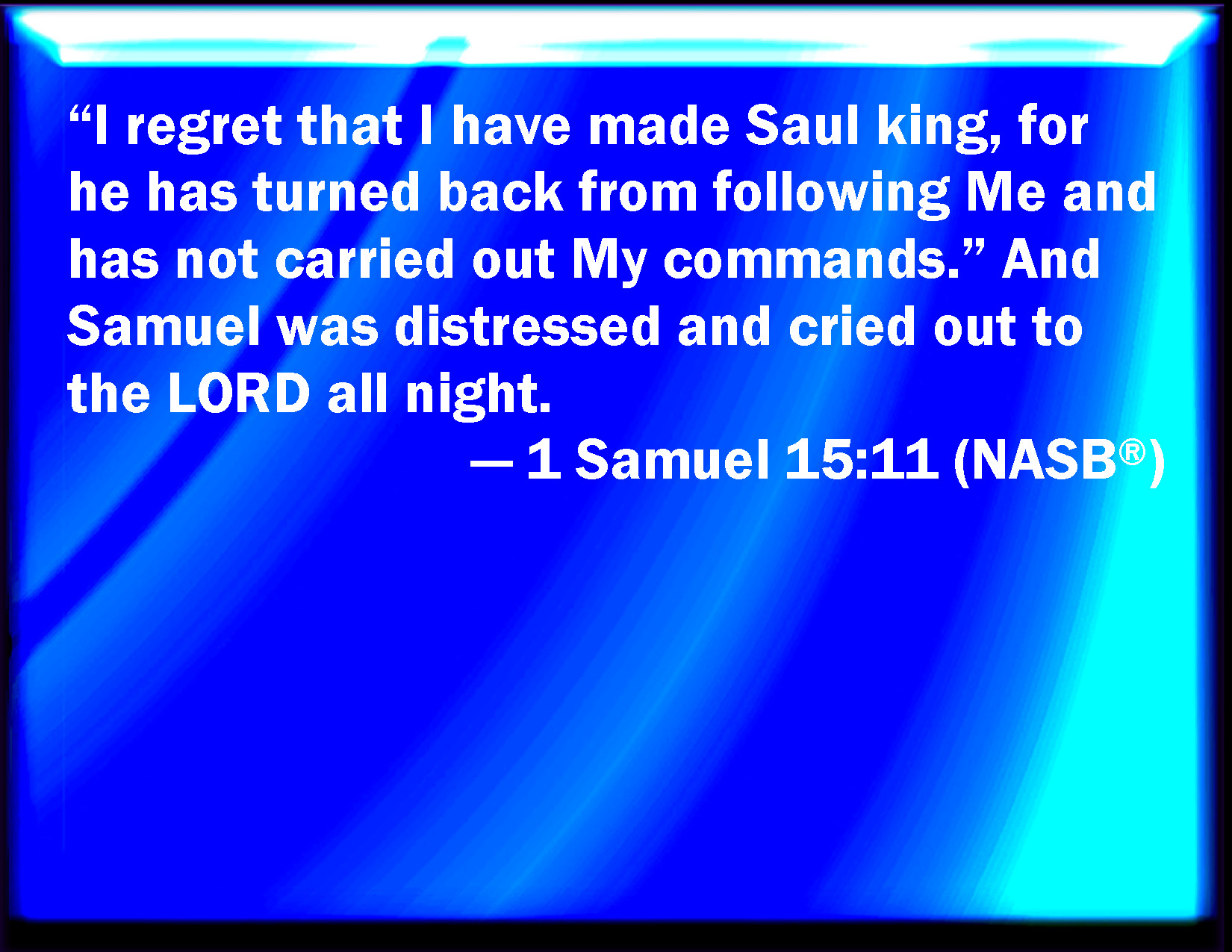 “I regret that I have made Saul king, for he has turned back from following Me and has not carried out My commands.” And Samuel was distressed and cried out to the LORD all night.

— 1 Samuel 15:11 (NASB®)